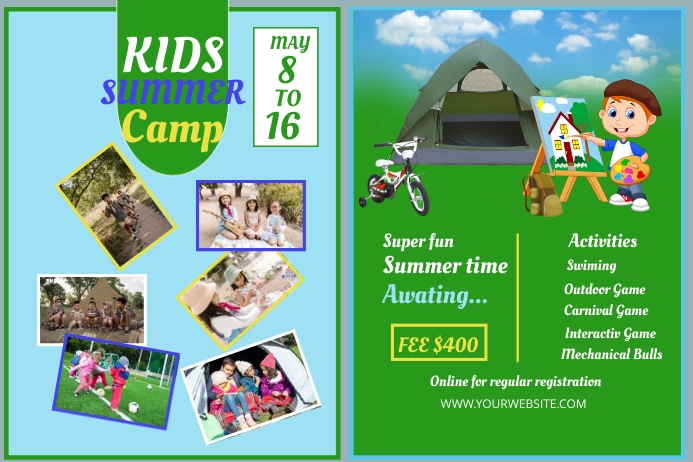 KIDS SUMMER Camp

MAY 8 TO 16

Super fun
Summer time
Awating...

FEE $400

Activities
Swiming
Outdoor Game
Carnival Game
Interactiv Game
Mechanical Bulls

Online for regular registration

WWW.YOURWEBSITE.COM